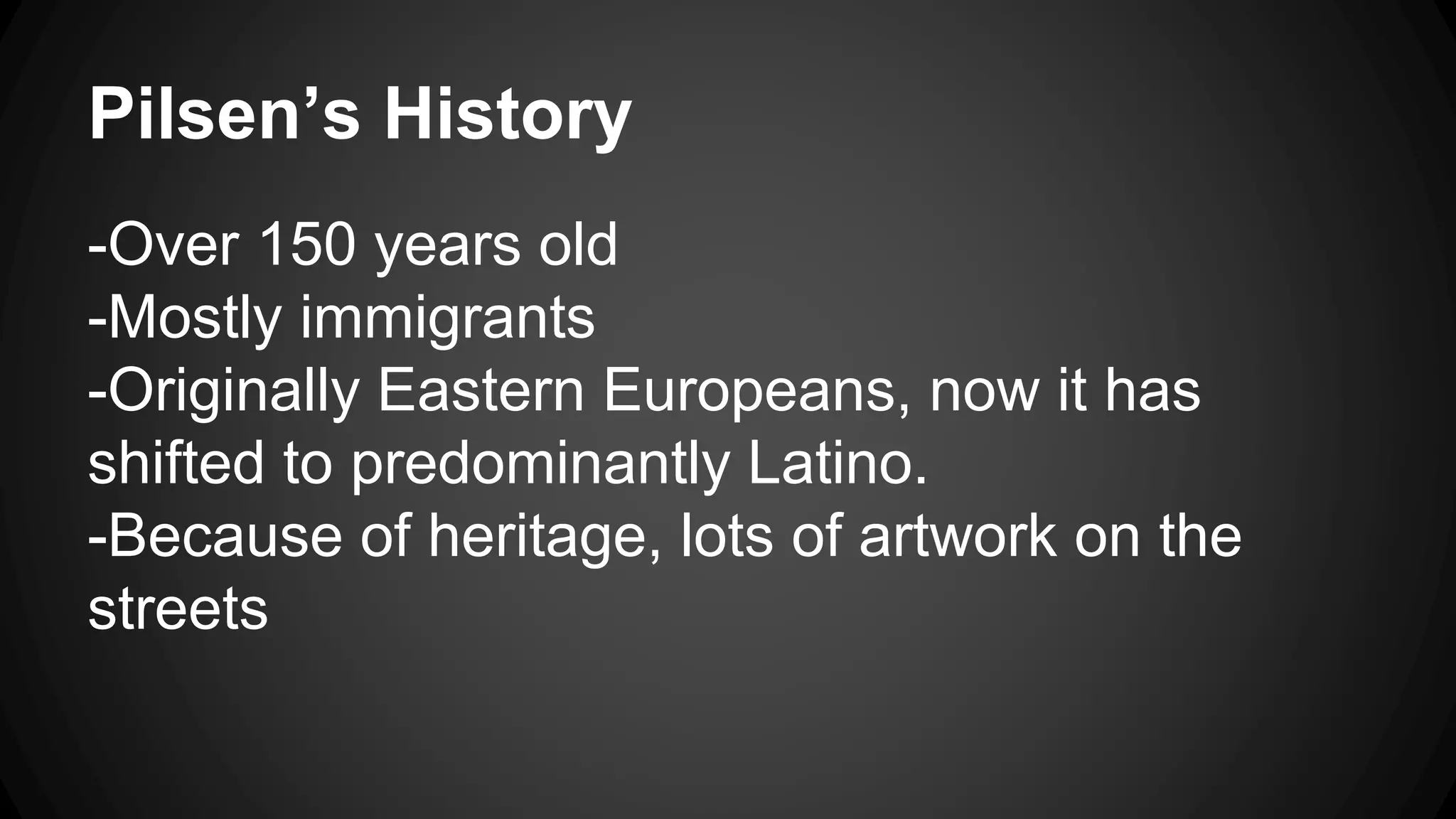 Pilsen’s History

-Over 150 years old
-Mostly immigrants
-Originally Eastern Europeans, now it has shifted to predominantly Latino.
-Because of heritage, lots of artwork on the streets